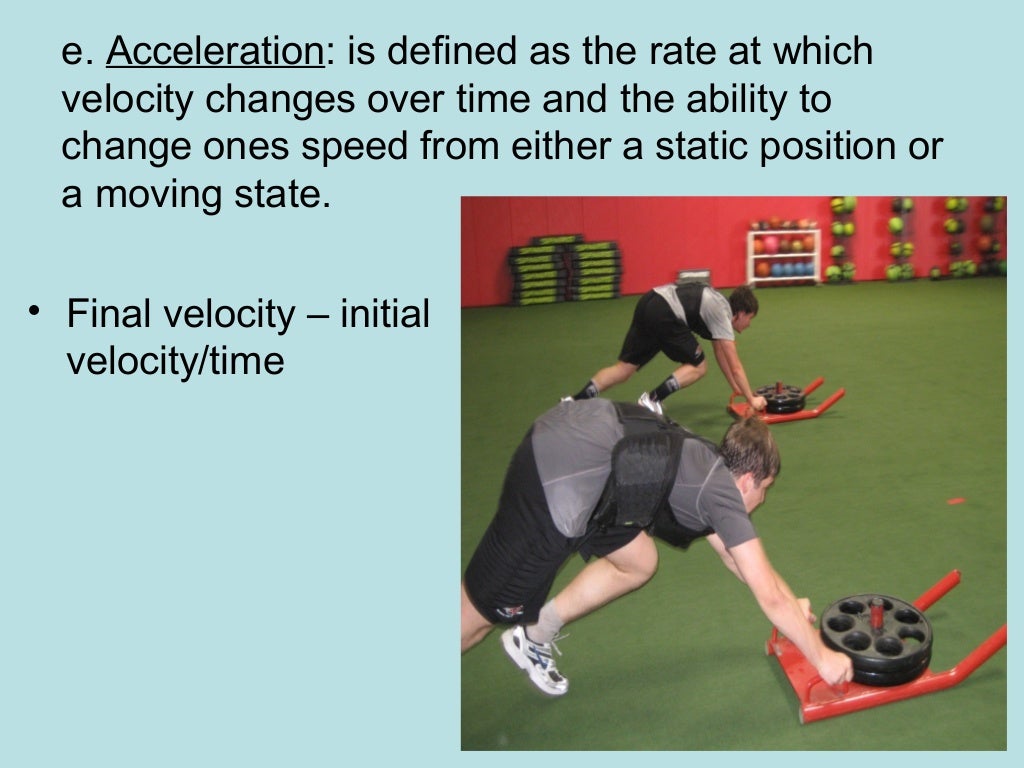 e. Acceleration: is defined as the rate at which velocity changes over time and the ability to change ones speed from either a static position or a moving state.

• Final velocity – initial velocity/time